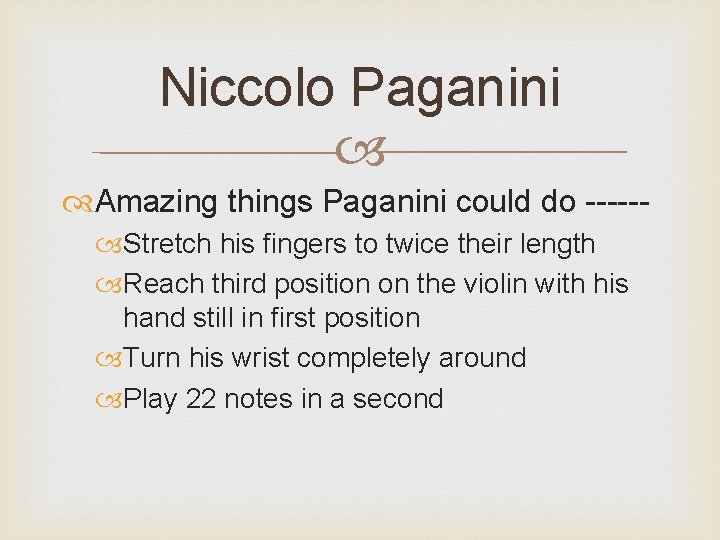 Niccolo Paganini

Amazing things Paganini could do ------

Stretch his fingers to twice their length

Reach third position on the violin with his hand still in first position

Turn his wrist completely around

Play 22 notes in a second